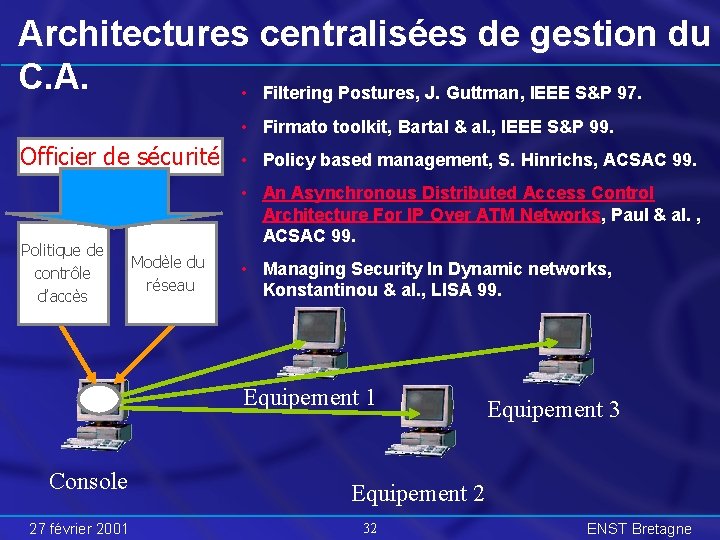 Architectures centralisées de gestion du C.A.

• Filtering Postures, J. Guttman, IEEE S&P 97.
• Firmato toolkit, Bartal & al., IEEE S&P 99.
• Policy based management, S. Hinrichs, ACSAC 99.
• An Asynchronous Distributed Access Control Architecture For IP Over ATM Networks, Paul & al. , ACSAC 99.
• Managing Security In Dynamic networks, Konstantinou & al., LISA 99.

Officier de sécurité

Politique de contrôle d'accès

Modèle du réseau

Console

Equipement 1

Equipement 2

Equipement 3

27 février 2001

32

ENST Bretagne